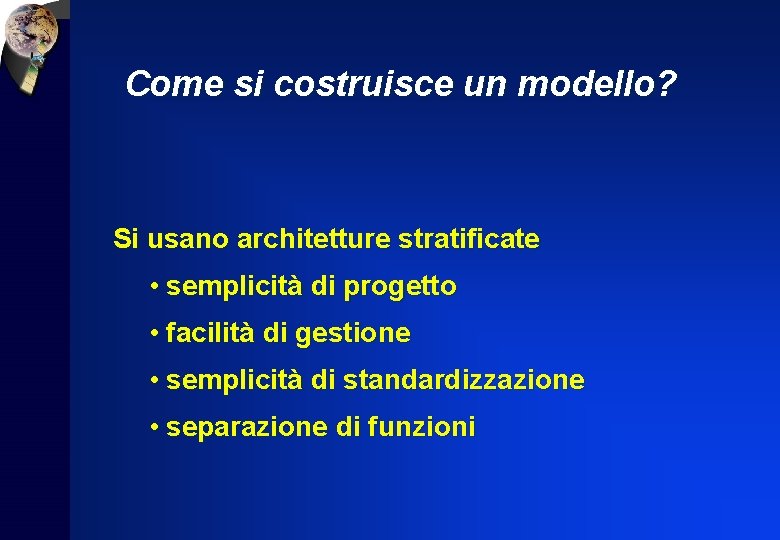 Come si costruisce un modello?

Si usano architetture stratificate

• semplicità di progetto

• facilità di gestione

• semplicità di standardizzazione

• separazione di funzioni